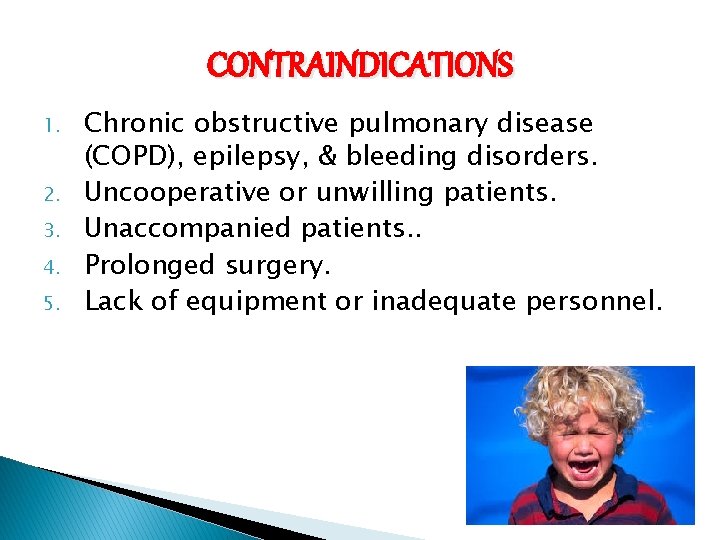 CONTRAINDICATIONS

1. Chronic obstructive pulmonary disease (COPD), epilepsy, & bleeding disorders.
2. Uncooperative or unwilling patients.
3. Unaccompanied patients..
4. Prolonged surgery.
5. Lack of equipment or inadequate personnel.